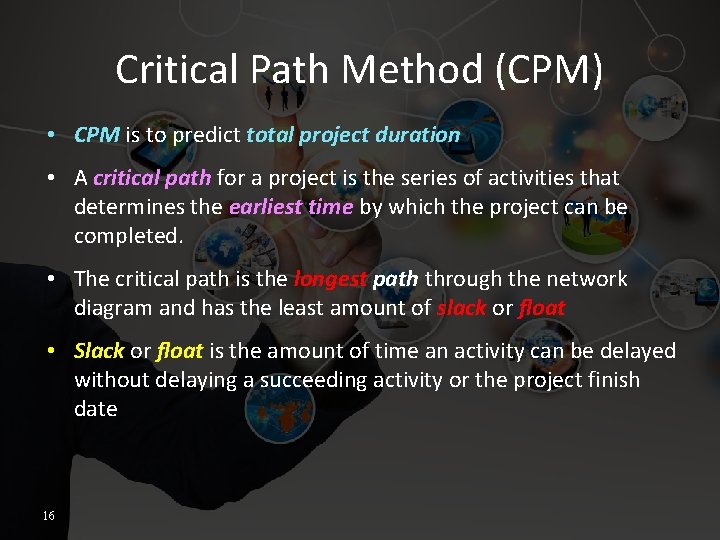 Critical Path Method (CPM)

• CPM is to predict total project duration

• A critical path for a project is the series of activities that determines the earliest time by which the project can be completed.

• The critical path is the longest path through the network diagram and has the least amount of slack or float

• Slack or float is the amount of time an activity can be delayed without delaying a succeeding activity or the project finish date

16